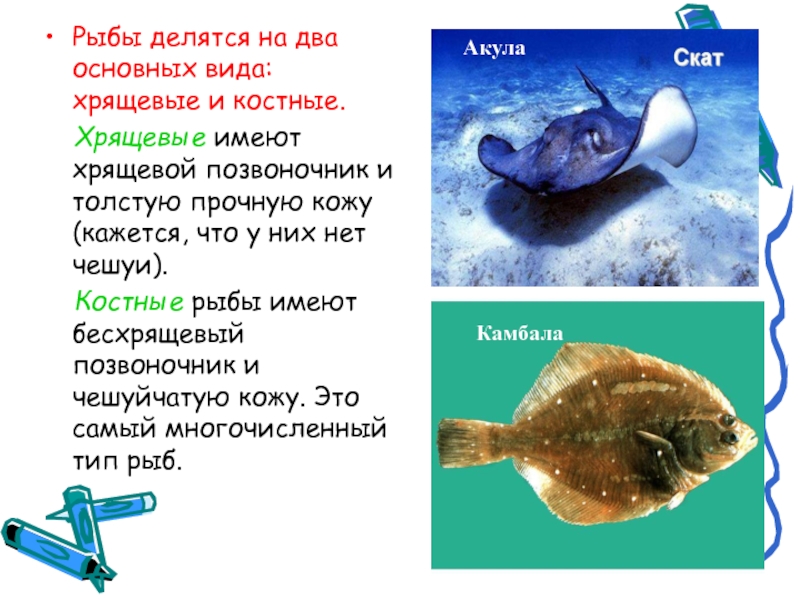 • Рыбы делятся на два основных вида: хрящевые и костные.

Хрящевые имеют хрящевой позвоночник и толстую прочную кожу (кажется, что у них нет чешуи).

Костные рыбы имеют бесхрящевый позвоночник и чешуйчатую кожу. Это самый многочисленный тип рыб.

Акула

Скат

Камбала